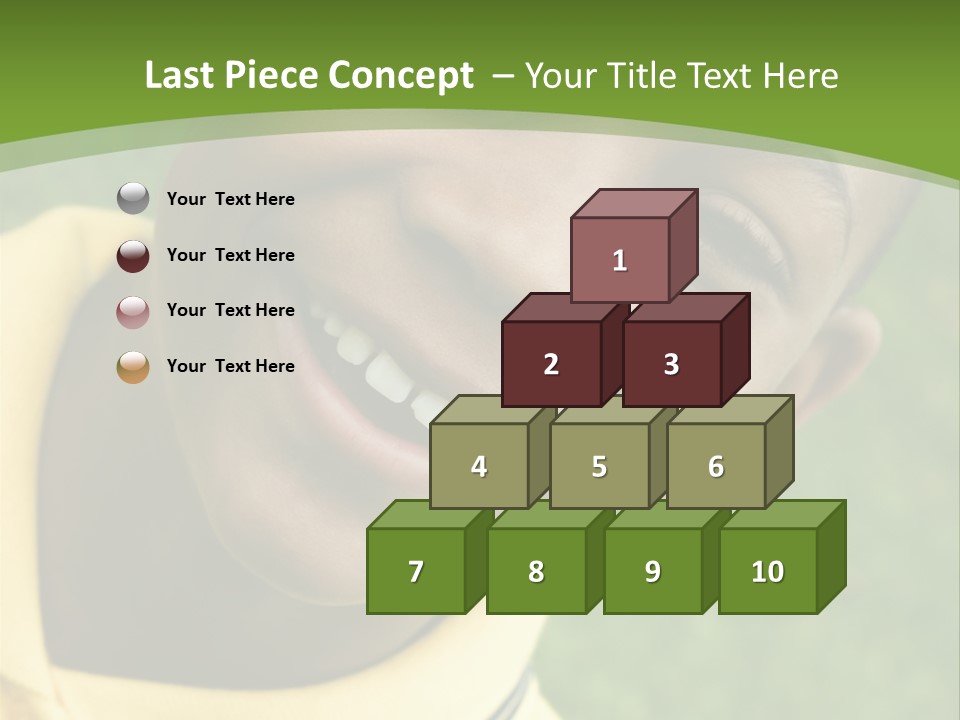 Last Piece Concept – Your Title Text Here

Your Text Here

Your Text Here

Your Text Here

Your Text Here

1

2

3

4

5

6

7

8

9

10